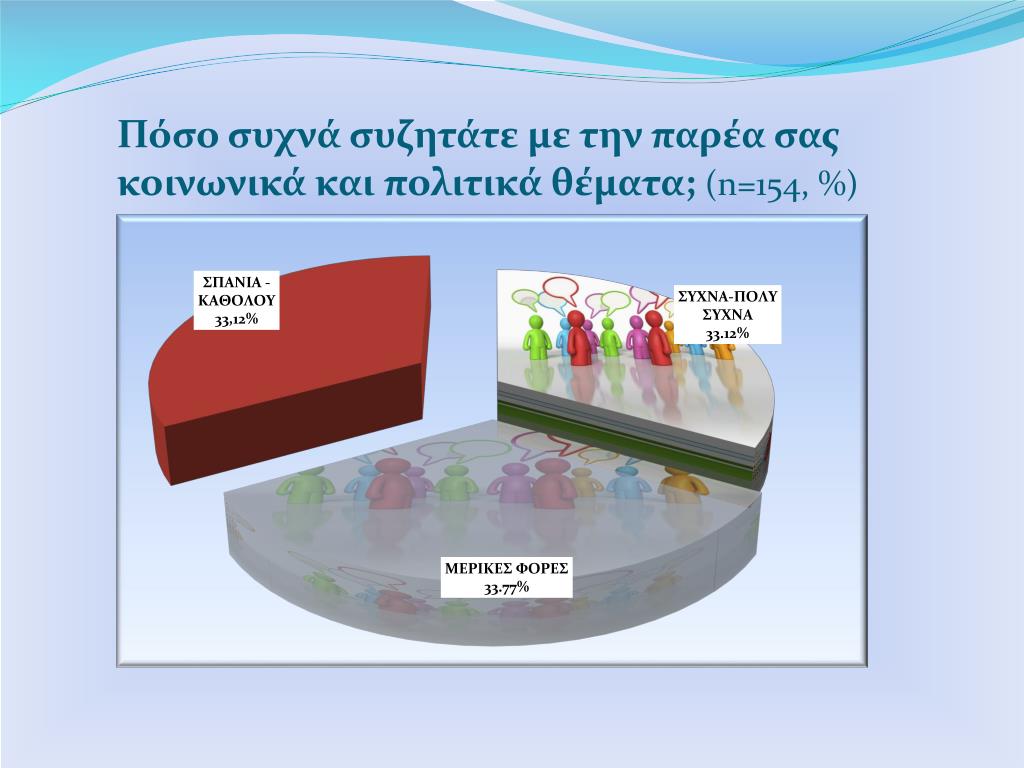 Πόσο συχνά συζητάτε με την παρέα σας κοινωνικά και πολιτικά θέματα; (n=154, %)

ΣΠΑΝΙΑ - ΚΑΘΟΛΟΥ 33,12%

ΣΥΧΝΑ-ΠΟΛΥ ΣΥΧΝΑ 33.12%

ΜΕΡΙΚΕΣ ΦΟΡΕΣ 33.77%